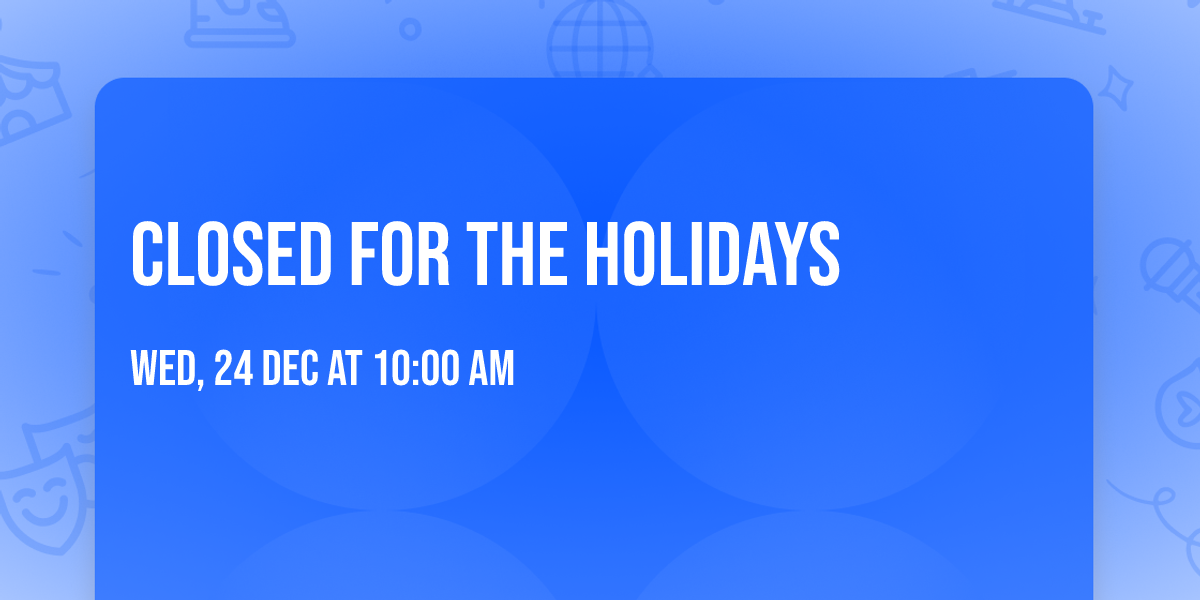 CLOSED FOR THE HOLIDAYS

WED, 24 DEC AT 10:00 AM